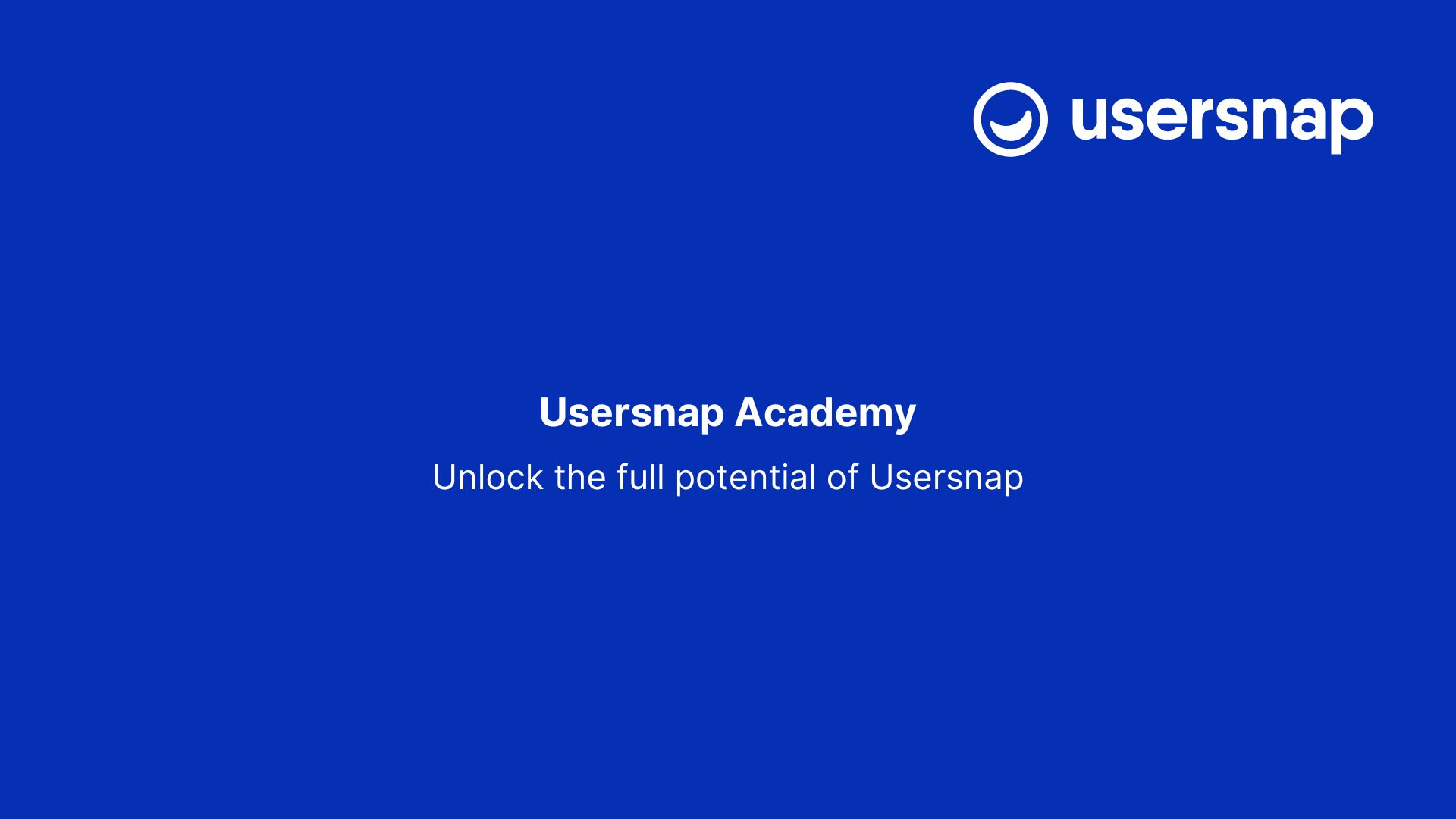 usersnap

Usersnap Academy

Unlock the full potential of Usersnap